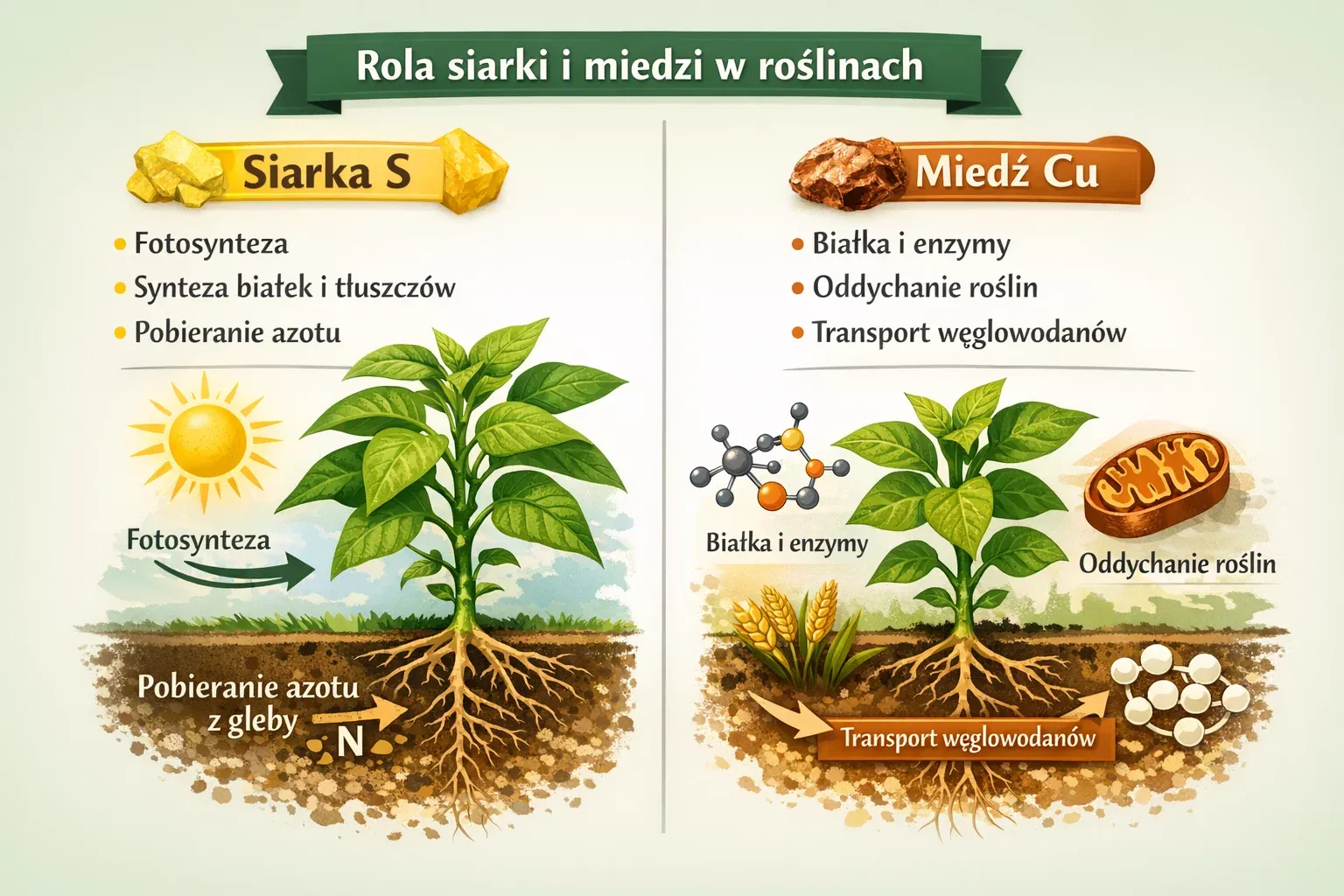 Rola siarki i miedzi w roślinach

Siarka S

• Fotosynteza
• Synteza białek i tłuszczów
• Pobieranie azotu

Fotosynteza

Pobieranie azotu z gleby

N

Miedź Cu

• Białka i enzymy
• Oddychanie roślin
• Transport węglowodanów

Białka i enzymy

Oddychanie roślin

Transport węglowodanów